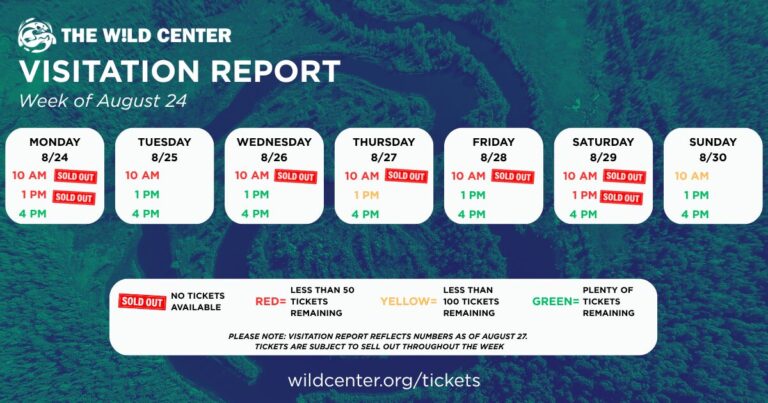 THE WILD CENTER
VISITATION REPORT
Week of August 24

MONDAY
8/24
10 AM SOLD OUT
1 PM SOLD OUT
4 PM

TUESDAY
8/25
10 AM
1 PM
4 PM

WEDNESDAY
8/26
10 AM SOLD OUT
1 PM
4 PM

THURSDAY
8/27
10 AM SOLD OUT
1 PM
4 PM

FRIDAY
8/28
10 AM SOLD OUT
1 PM
4 PM

SATURDAY
8/29
10 AM SOLD OUT
1 PM SOLD OUT
4 PM

SUNDAY
8/30
10 AM
1 PM
4 PM

SOLD OUT NO TICKETS AVAILABLE
RED= LESS THAN 50 TICKETS REMAINING
YELLOW= LESS THAN 100 TICKETS REMAINING
GREEN= PLENTY OF TICKETS REMAINING

PLEASE NOTE: VISITATION REPORT REFLECTS NUMBERS AS OF AUGUST 27. TICKETS ARE SUBJECT TO SELL OUT THROUGHOUT THE WEEK

wildcenter.org/tickets